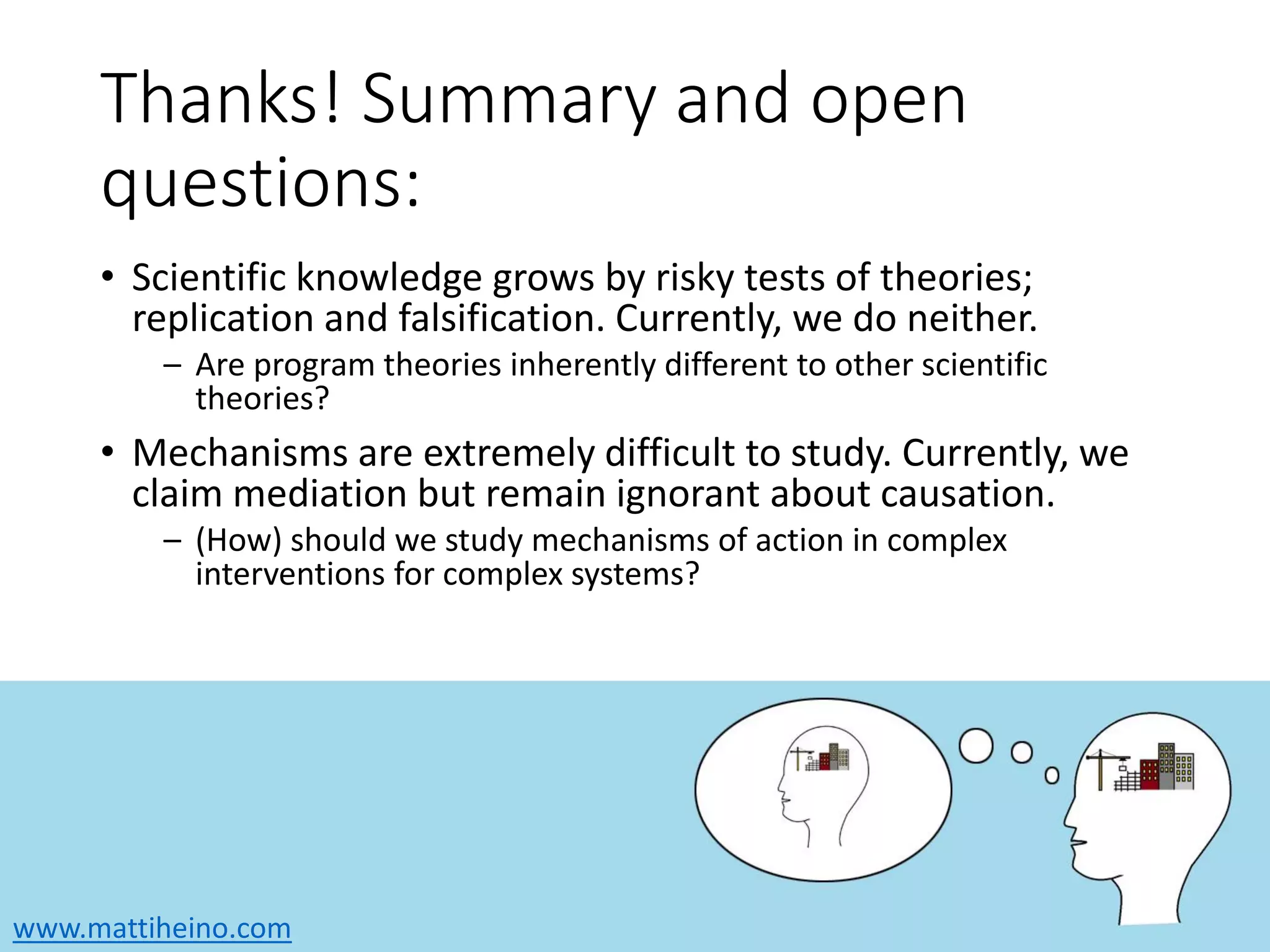 Thanks! Summary and open questions:

• Scientific knowledge grows by risky tests of theories; replication and falsification. Currently, we do neither.
– Are program theories inherently different to other scientific theories?

• Mechanisms are extremely difficult to study. Currently, we claim mediation but remain ignorant about causation.
– (How) should we study mechanisms of action in complex interventions for complex systems?

www.mattiheino.com